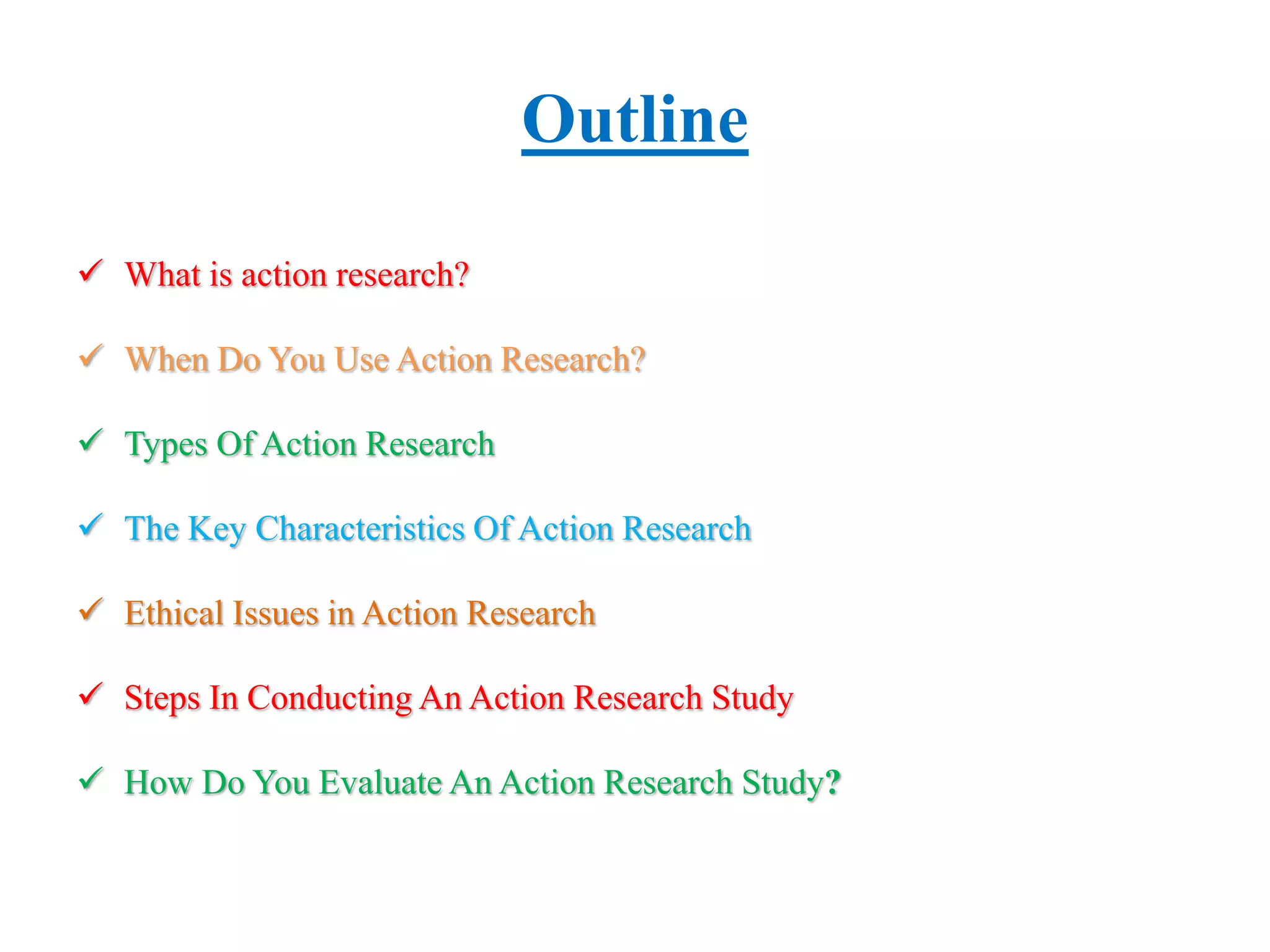 Outline

✓ What is action research?

✓ When Do You Use Action Research?

✓ Types Of Action Research

✓ The Key Characteristics Of Action Research

✓ Ethical Issues in Action Research

✓ Steps In Conducting An Action Research Study

✓ How Do You Evaluate An Action Research Study?